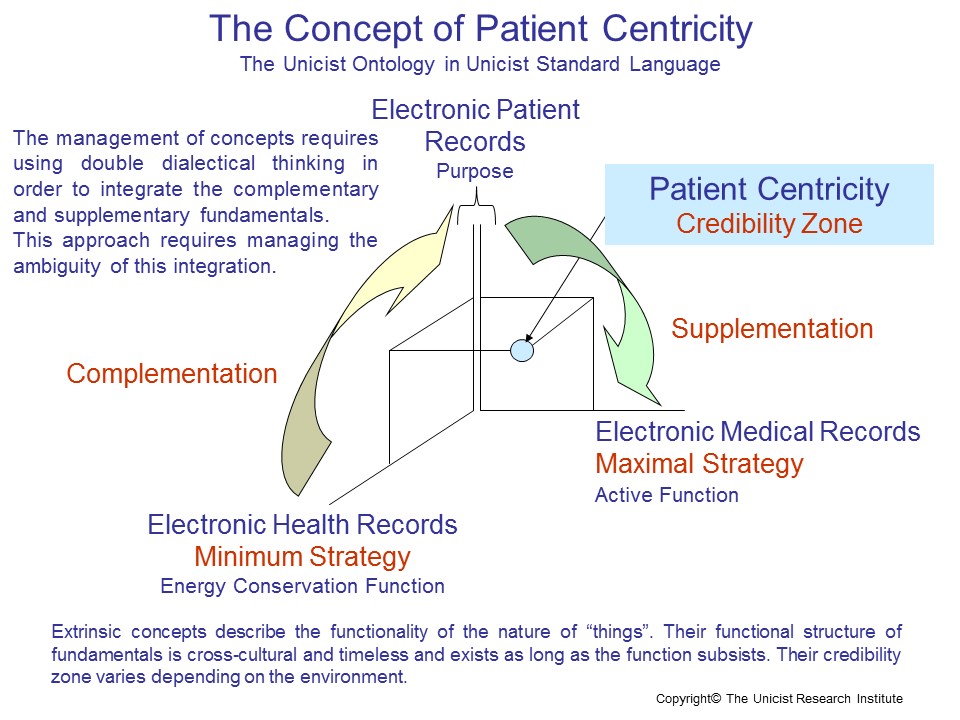 The Concept of Patient Centricity
The Unicist Ontology in Unicist Standard Language

The management of concepts requires using double dialectical thinking in order to integrate the complementary and supplementary fundamentals.
This approach requires managing the ambiguity of this integration.

Electronic Patient Records
Purpose

Patient Centricity
Credibility Zone

Supplementation

Complementation

Electronic Medical Records
Maximal Strategy
Active Function

Electronic Health Records
Minimum Strategy
Energy Conservation Function

Extrinsic concepts describe the functionality of the nature of “things”. Their functional structure of fundamentals is cross-cultural and timeless and exists as long as the function subsists. Their credibility zone varies depending on the environment.

Copyright© The Unicist Research Institute